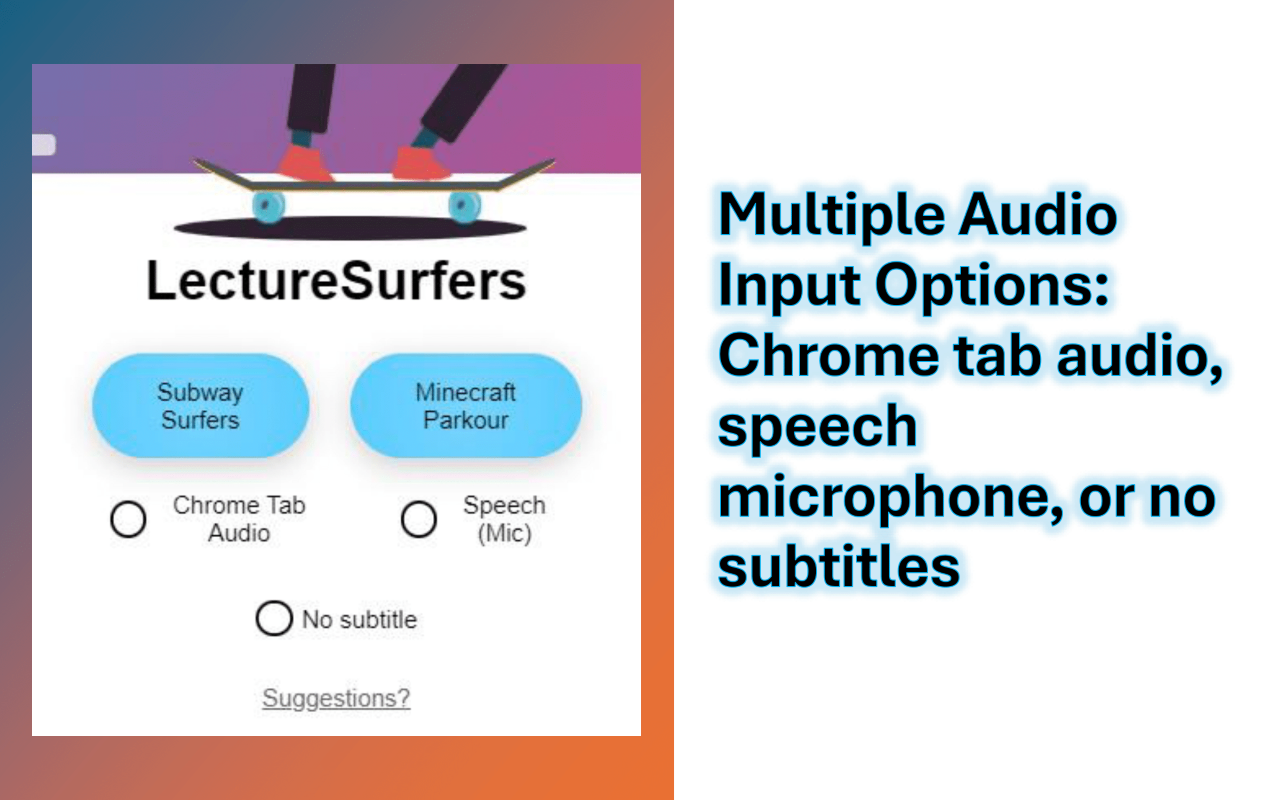 LectureSurfers

Subway Surfers

Minecraft Parkour

Chrome Tab Audio

Speech (Mic)

No subtitle

Suggestions?

Multiple Audio Input Options: Chrome tab audio, speech microphone, or no subtitles